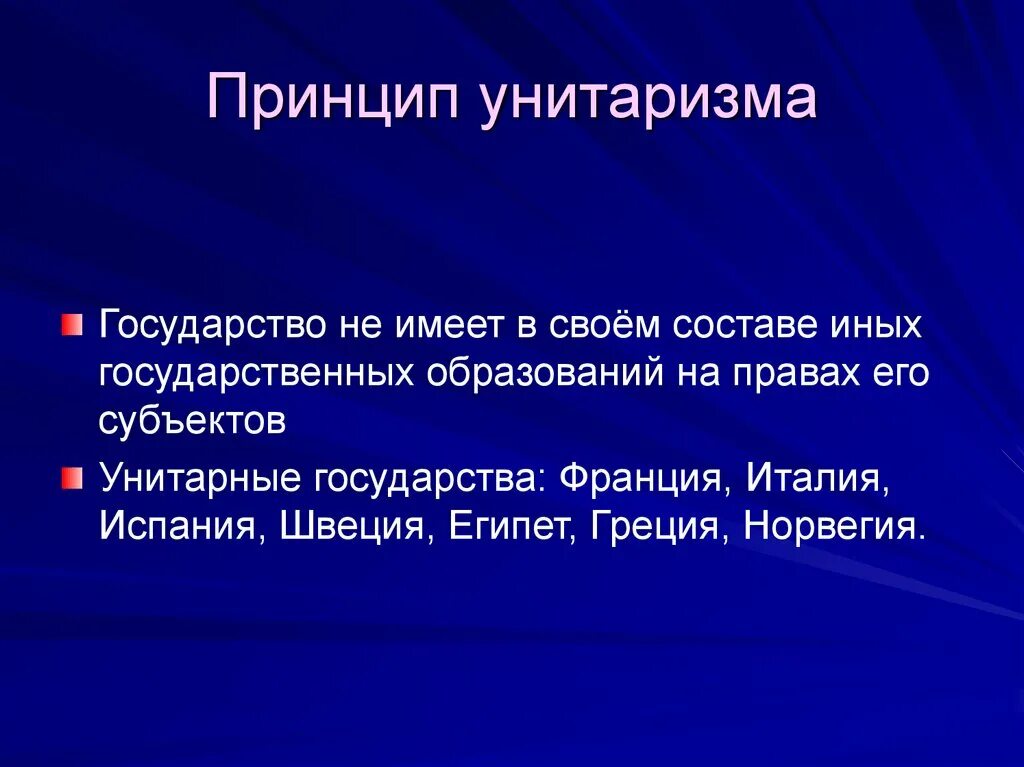 Принцип унитаризма

Государство не имеет в своём составе иных государственных образований на правах его субъектов

Унитарные государства: Франция, Италия, Испания, Швеция, Египет, Греция, Норвегия.